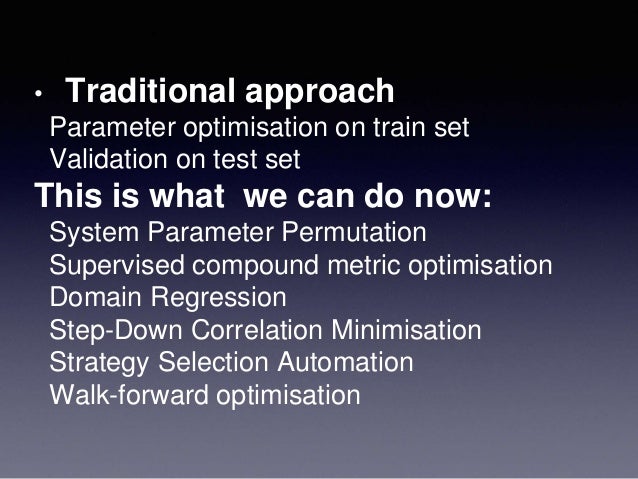 • Traditional approach
Parameter optimisation on train set
Validation on test set

This is what we can do now:
System Parameter Permutation
Supervised compound metric optimisation
Domain Regression
Step-Down Correlation Minimisation
Strategy Selection Automation
Walk-forward optimisation